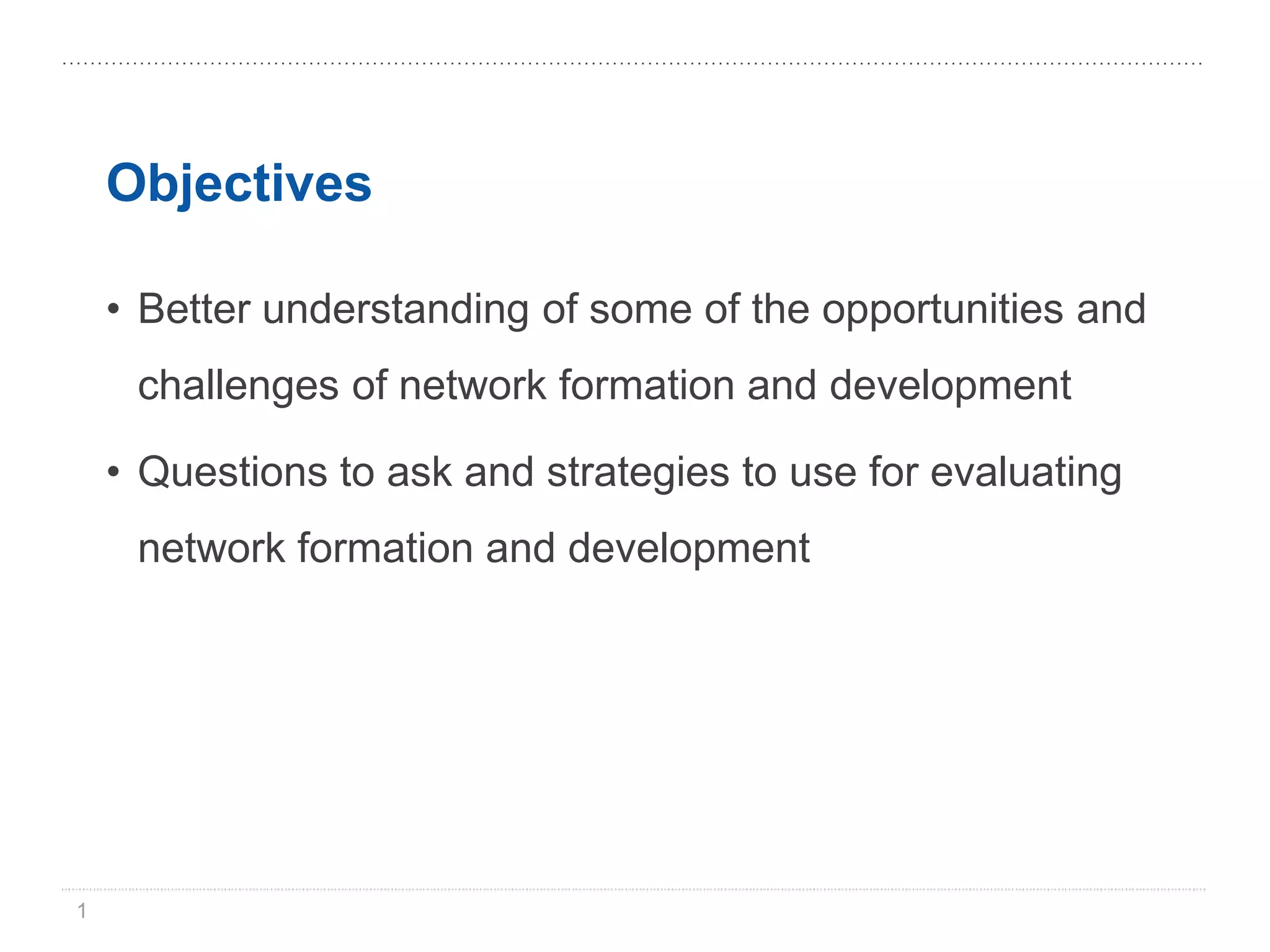 Objectives

• Better understanding of some of the opportunities and challenges of network formation and development

• Questions to ask and strategies to use for evaluating network formation and development

1